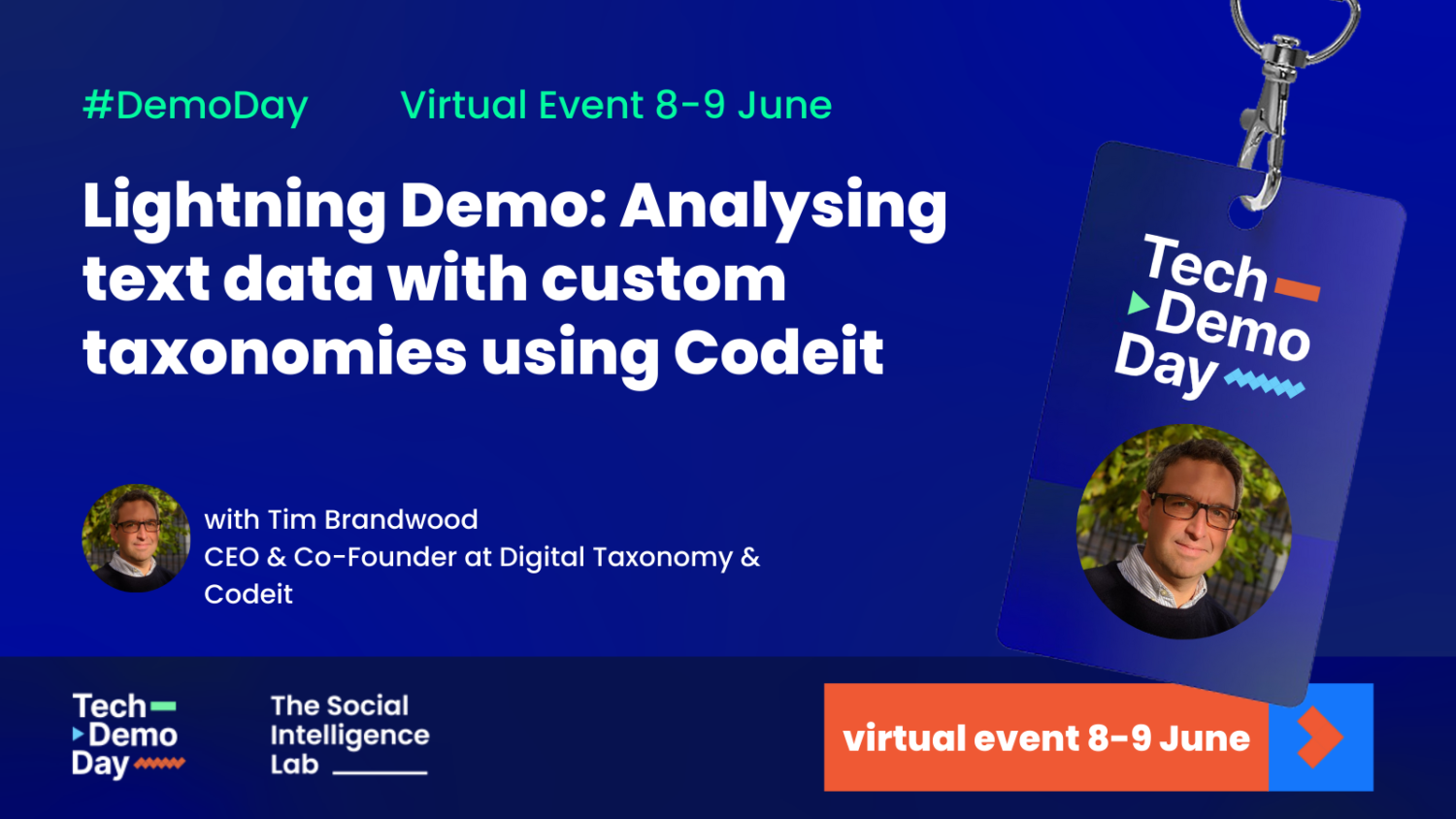 #DemoDay Virtual Event 8-9 June

Lightning Demo: Analysing text data with custom taxonomies using Codeit

with Tim Brandwood
CEO & Co-Founder at Digital Taxonomy & Codeit

Tech
Demo
Day

Tech
Demo
Day

The Social
Intelligence
Lab

virtual event 8-9 June